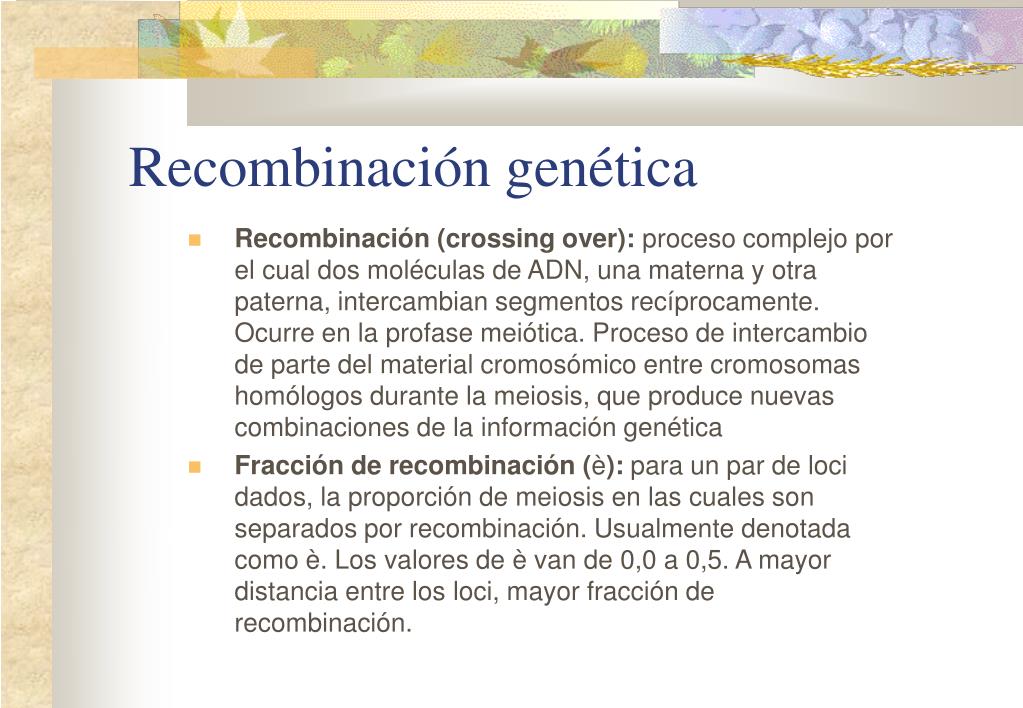 Recombinación genética

Recombinación (crossing over): proceso complejo por el cual dos moléculas de ADN, una materna y otra paterna, intercambian segmentos recíprocamente. Ocurre en la profase meiótica. Proceso de intercambio de parte del material cromosómico entre cromosomas homólogos durante la meiosis, que produce nuevas combinaciones de la información genética

Fracción de recombinación (è): para un par de loci dados, la proporción de meiosis en las cuales son separados por recombinación. Usualmente denotada como è. Los valores de è van de 0,0 a 0,5. A mayor distancia entre los loci, mayor fracción de recombinación.